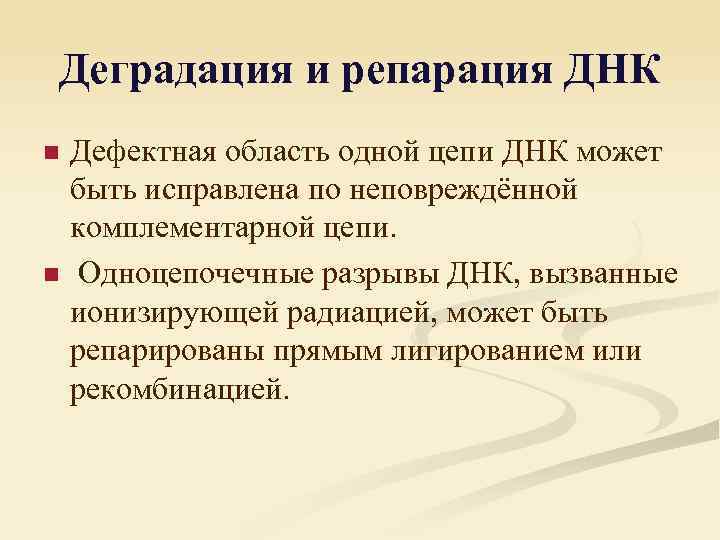 Деградация и репарация ДНК

Дефектная область одной цепи ДНК может быть исправлена по неповреждённой комплементарной цепи.

Одноцепочечные разрывы ДНК, вызванные ионизирующей радиацией, может быть репарированы прямым лигированием или рекомбинацией.